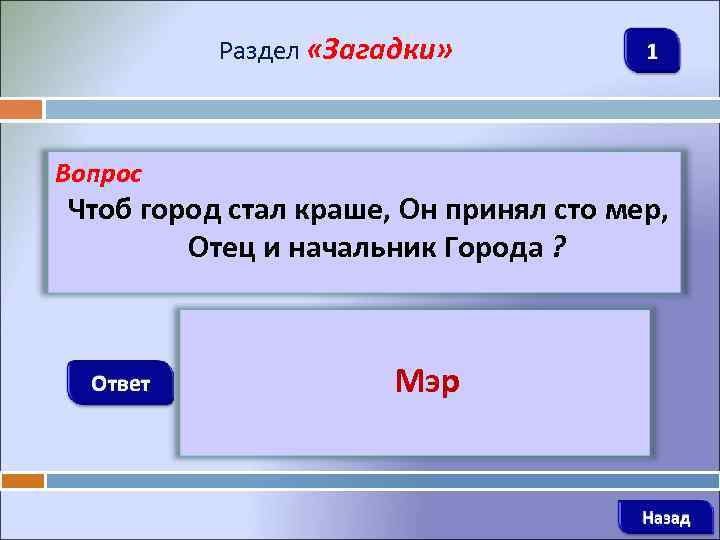 Раздел «Загадки»

1

Вопрос

Чтоб город стал краше, Он принял сто мер, Отец и начальник Города ?

Ответ

Мэр

Назад